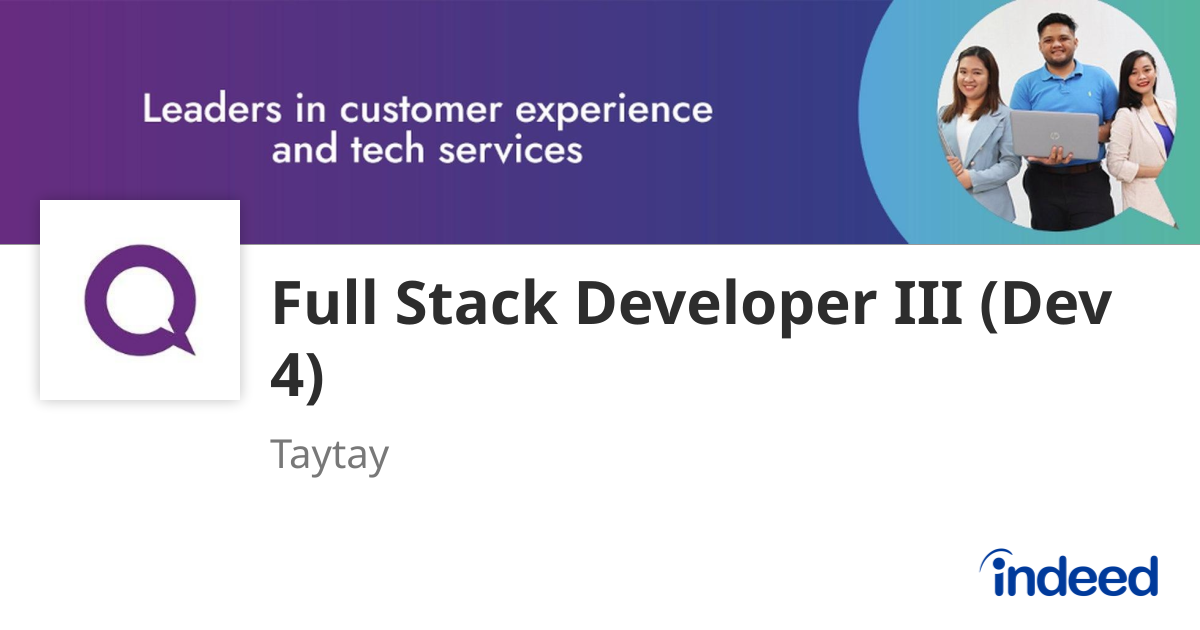 Leaders in customer experience and tech services

Full Stack Developer III (Dev 4)

Taytay

indeed